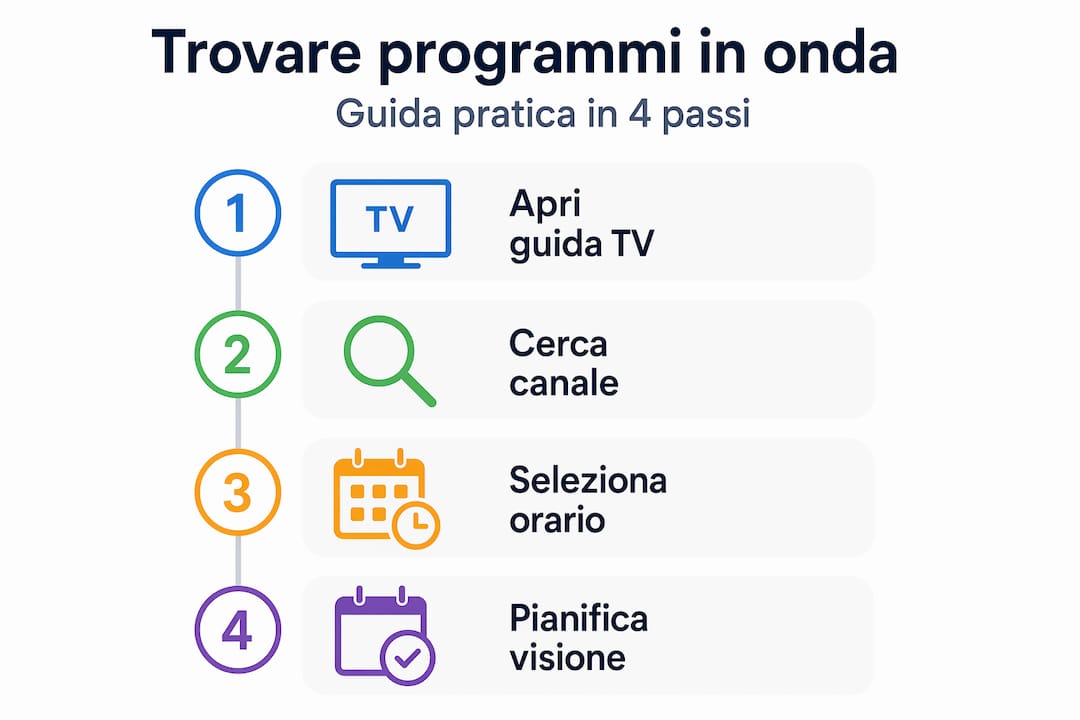 Trovare programmi in onda
Guida pratica in 4 passi

1
TV
Apri guida TV

2
Cerca canale

3
Seleziona orario

4
Pianifica visione